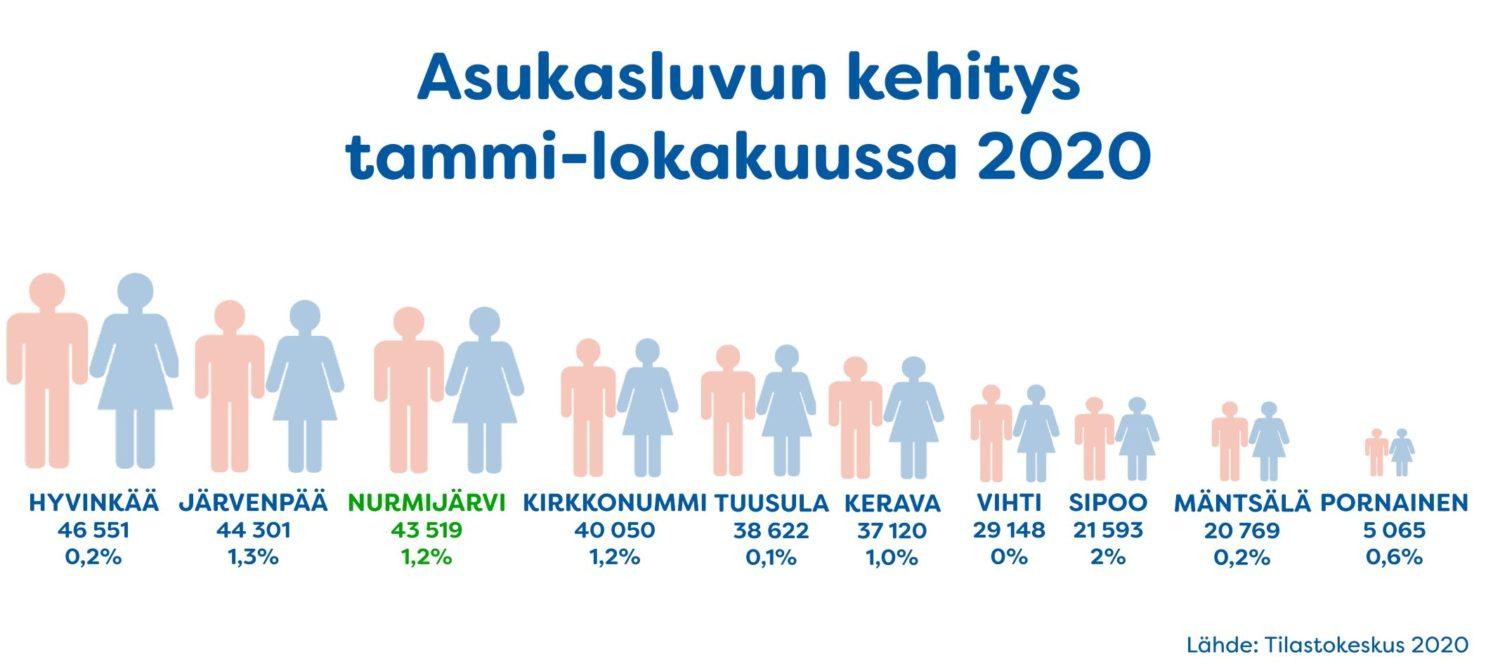 Asukasluvun kehitys tammi-lokakuussa 2020

HYVINKÄÄ
46 551
0,2%

JÄRVENPÄÄ
44 301
1,3%

NURMIJÄRVI
43 519
1,2%

KIRKKONUMMI
40 050
1,2%

TUUSULA
38 622
0,1%

KERAVA
37 120
1,0%

VIHTI
29 148
0%

SIPOO
21 593
2%

MÄNTSÄLÄ
20 769
0,2%

PORNAINEN
5 065
0,6%

Lähde: Tilastokeskus 2020